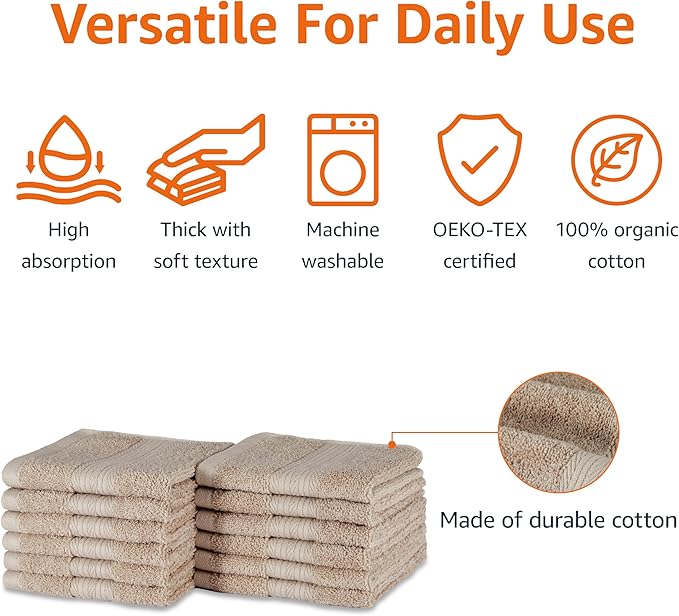 Versatile For Daily Use

High absorption

Thick with soft texture

Machine washable

OEKO-TEX certified

100% organic cotton

Made of durable cotton